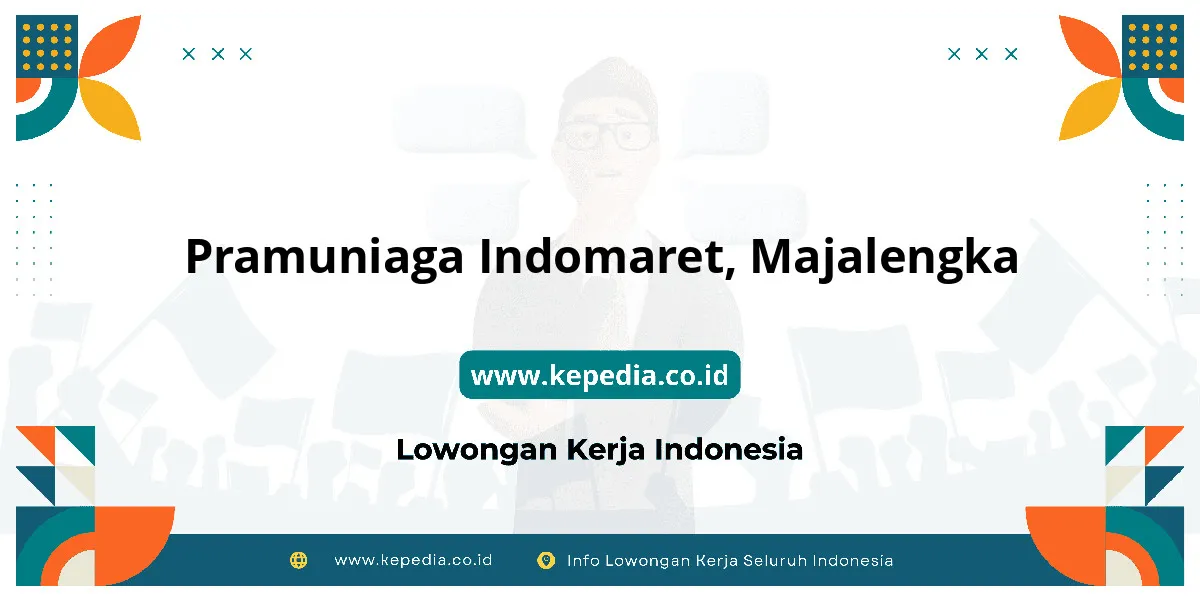 Pramuniaga Indomaret, Majalengka

www.kepedia.co.id

Lowongan Kerja Indonesia

www.kepedia.co.id

Info Lowongan Kerja Seluruh Indonesia